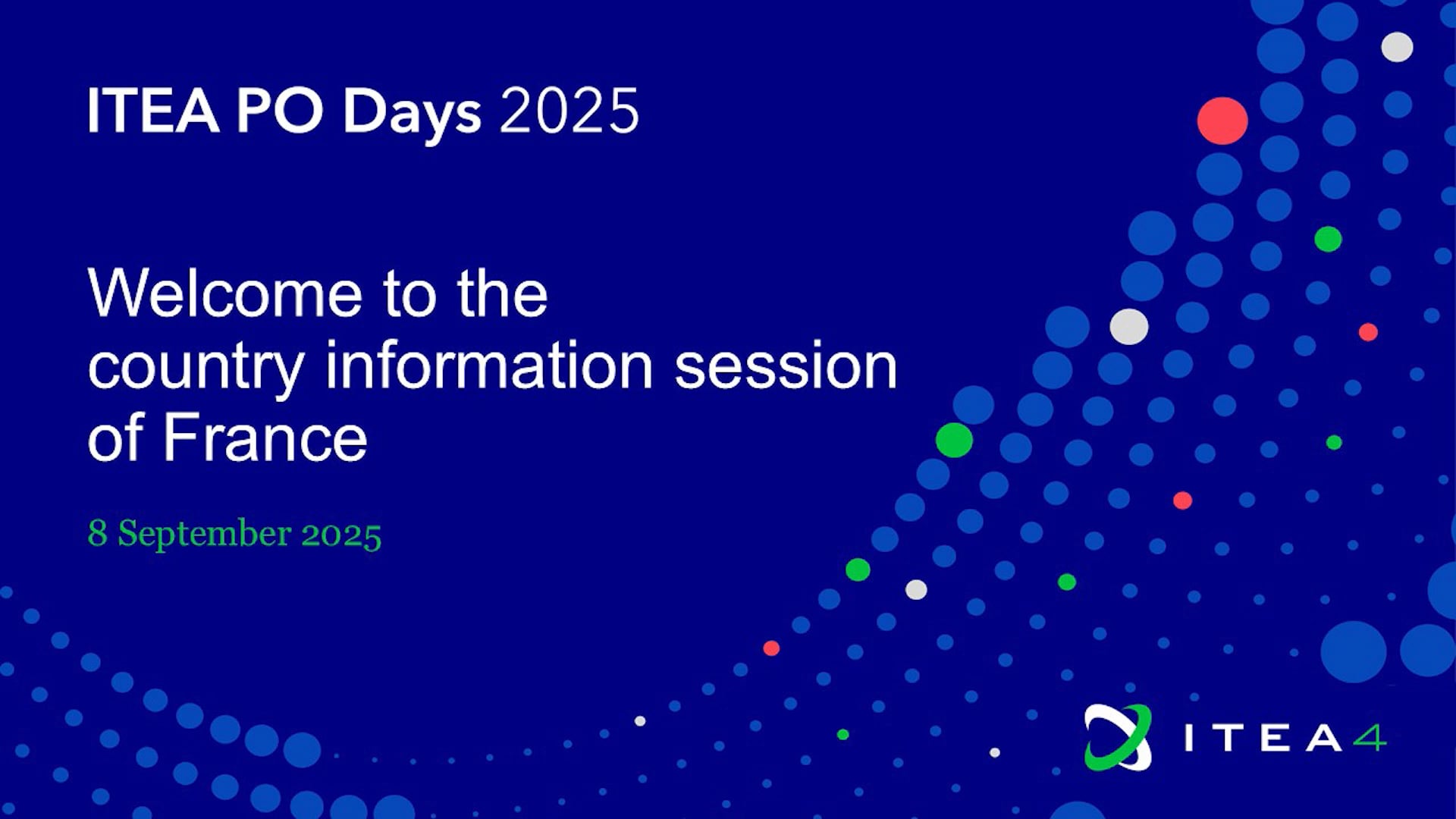 ITEA PO Days 2025

Welcome to the country information session of France

8 September 2025

ITEA4